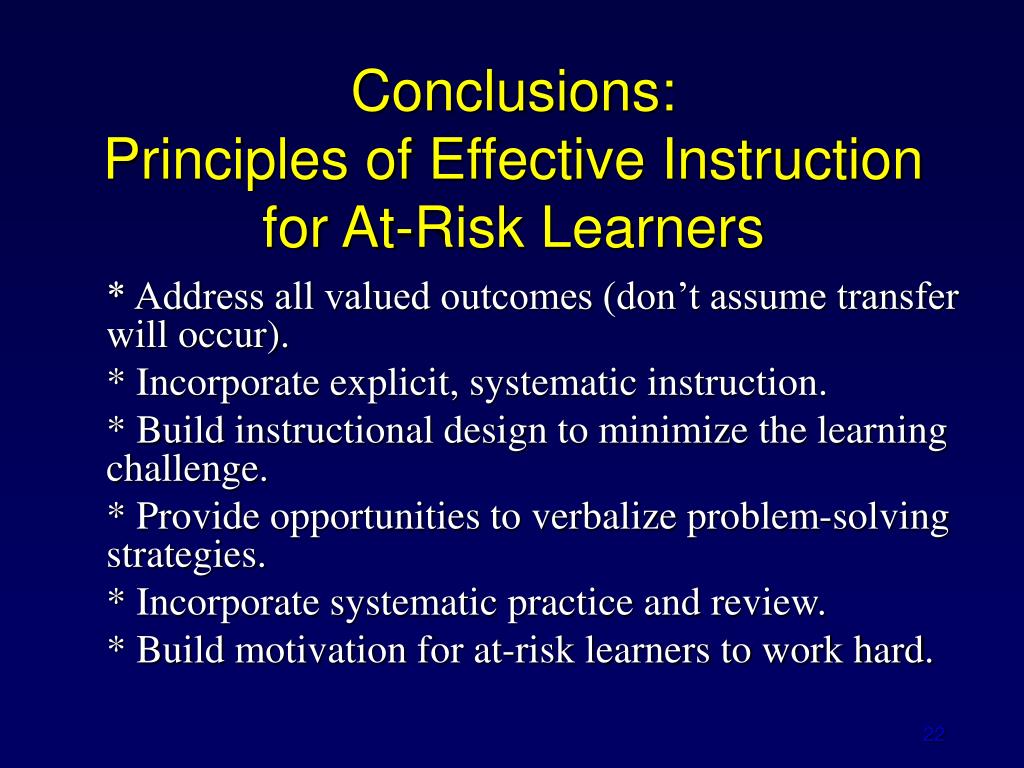 Conclusions:
Principles of Effective Instruction for At-Risk Learners

* Address all valued outcomes (don’t assume transfer will occur).

* Incorporate explicit, systematic instruction.

* Build instructional design to minimize the learning challenge.

* Provide opportunities to verbalize problem-solving strategies.

* Incorporate systematic practice and review.

* Build motivation for at-risk learners to work hard.

22